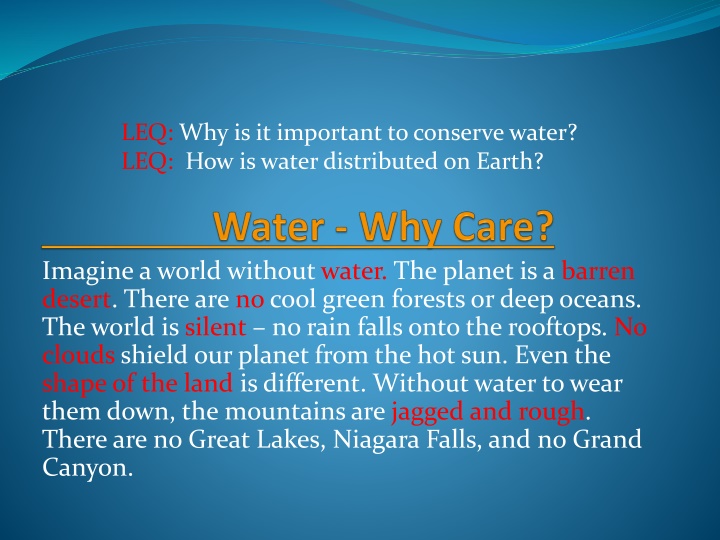 LEQ: Why is it important to conserve water?
LEQ: How is water distributed on Earth?

Water - Why Care?

Imagine a world without water. The planet is a barren desert. There are no cool green forests or deep oceans. The world is silent – no rain falls onto the rooftops. No clouds shield our planet from the hot sun. Even the shape of the land is different. Without water to wear them down, the mountains are jagged and rough. There are no Great Lakes, Niagara Falls, and no Grand Canyon.